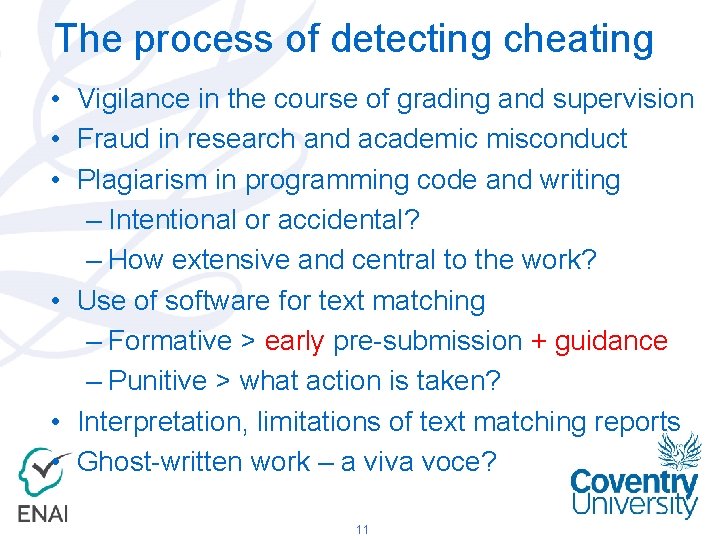 The process of detecting cheating

• Vigilance in the course of grading and supervision
• Fraud in research and academic misconduct
• Plagiarism in programming code and writing
– Intentional or accidental?
– How extensive and central to the work?
• Use of software for text matching
– Formative > early pre-submission + guidance
– Punitive > what action is taken?
• Interpretation, limitations of text matching reports
• Ghost-written work – a viva voce?

ENAI

Coventry University

11